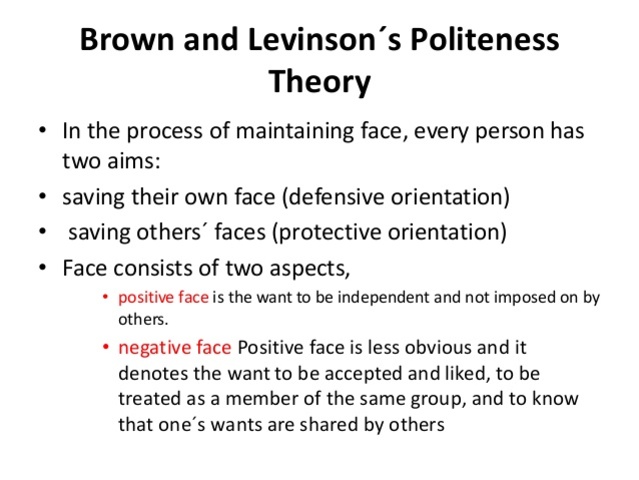 Brown and Levinson´s Politeness Theory

• In the process of maintaining face, every person has two aims:
• saving their own face (defensive orientation)
• saving others´ faces (protective orientation)
• Face consists of two aspects,
  • positive face is the want to be independent and not imposed on by others.
  • negative face Positive face is less obvious and it denotes the want to be accepted and liked, to be treated as a member of the same group, and to know that one´s wants are shared by others